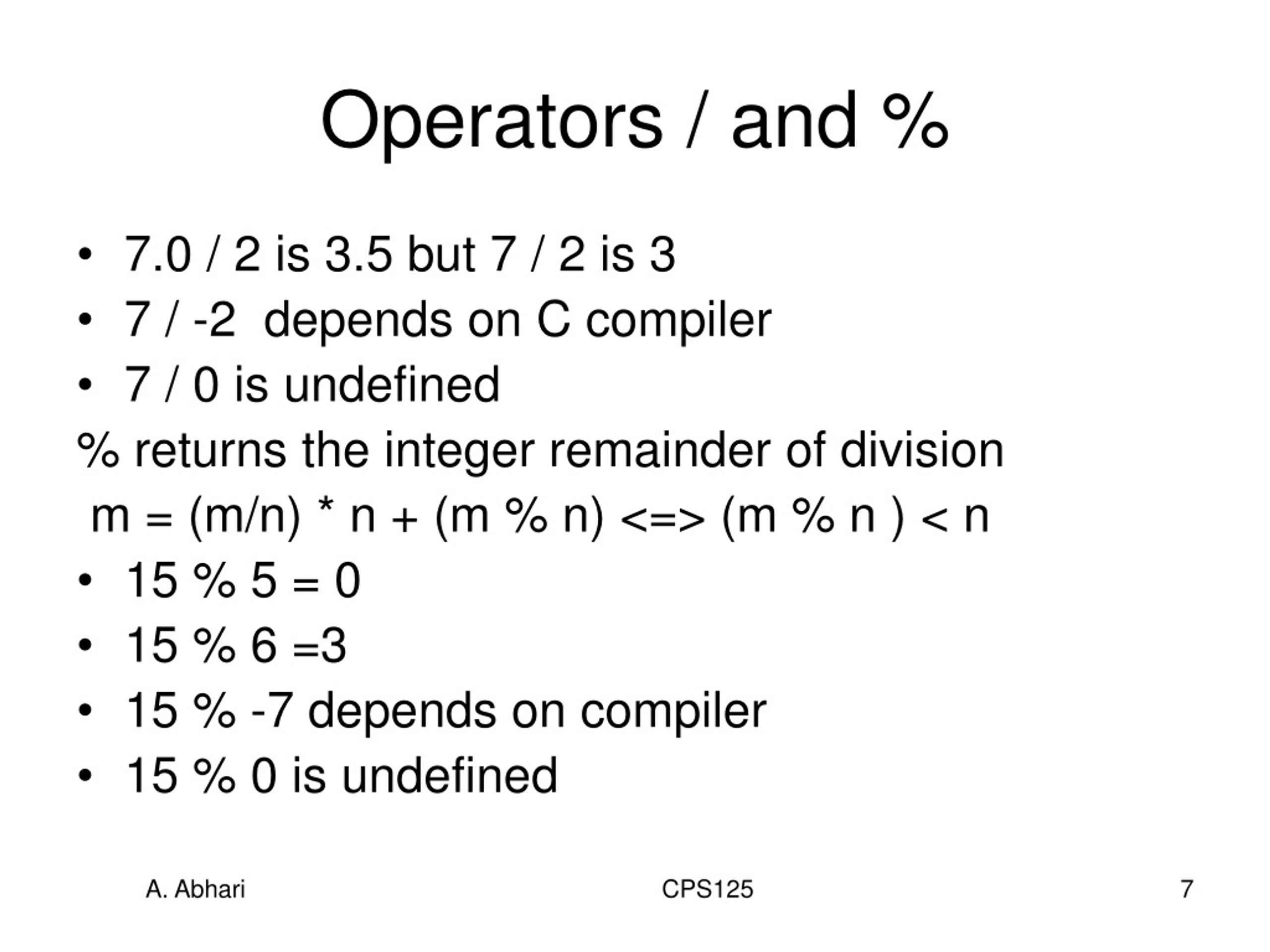 Operators / and %

• 7.0 / 2 is 3.5 but 7 / 2 is 3
• 7 / -2 depends on C compiler
• 7 / 0 is undefined

% returns the integer remainder of division

m = (m/n) * n + (m % n) <=> (m % n ) < n

• 15 % 5 = 0
• 15 % 6 =3
• 15 % -7 depends on compiler
• 15 % 0 is undefined

A. Abhari CPS125 7